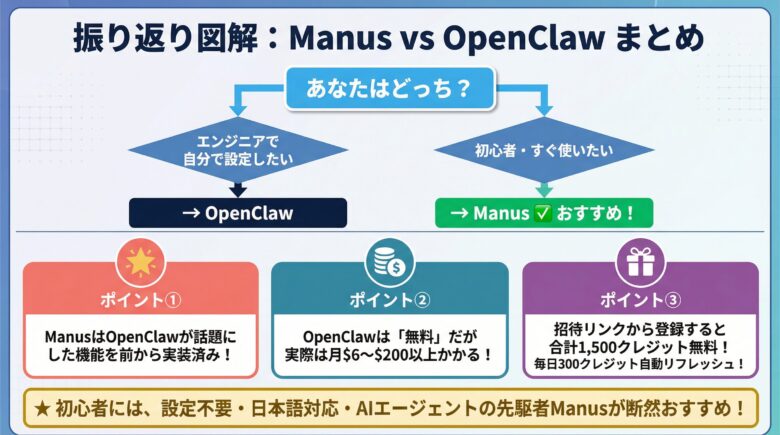 振り返り図解：Manus vs OpenClaw まとめ

あなたはどっち？

エンジニアで自分で設定したい

初心者・すぐ使いたい

→ OpenClaw

→ Manus ✅ おすすめ！

ポイント①

ManusはOpenClawが話題にした機能を前から実装済み！

ポイント②

OpenClawは「無料」だが実際は月$6〜$200以上かかる！

ポイント③

招待リンクから登録すると合計1,500クレジット無料！
毎日300クレジット自動リフレッシュ！

★ 初心者には、設定不要・日本語対応・AIエージェントの先駆者Manusが断然おすすめ！